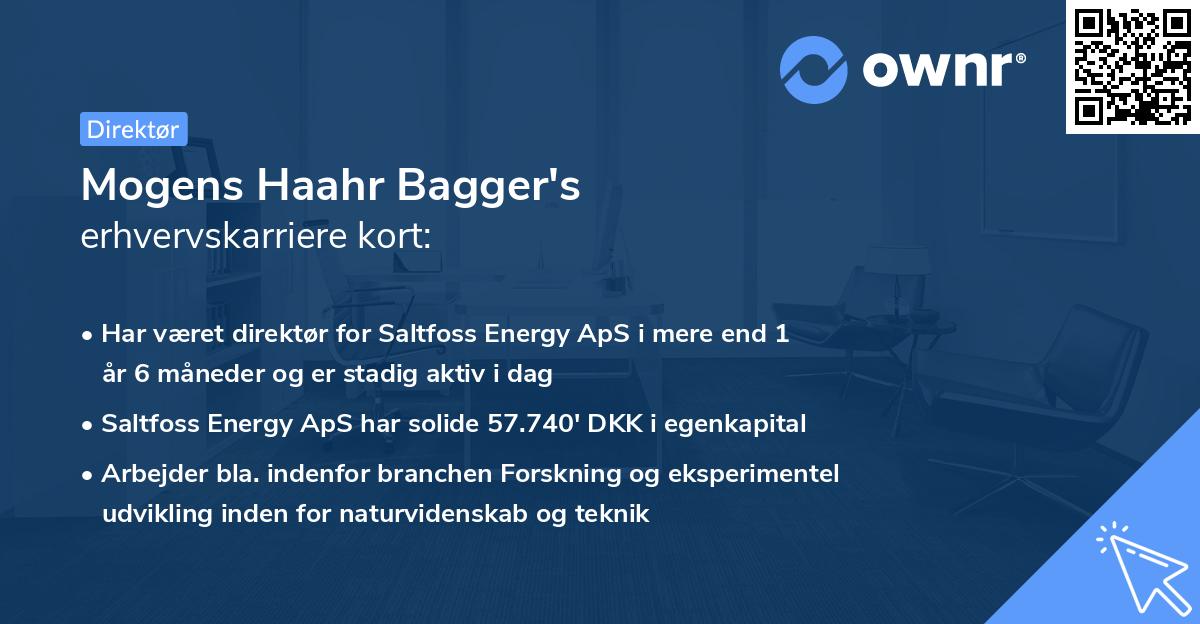 ownr®

Direktør

Mogens Haahr Bagger's
erhvervskarriere kort:

• Har været direktør for Saltfoss Energy ApS i mere end 1 år 6 måneder og er stadig aktiv i dag

• Saltfoss Energy ApS har solide 57.740' DKK i egenkapital

• Arbejder bla. indenfor branchen Forskning og eksperimentel udvikling inden for naturvidenskab og teknik